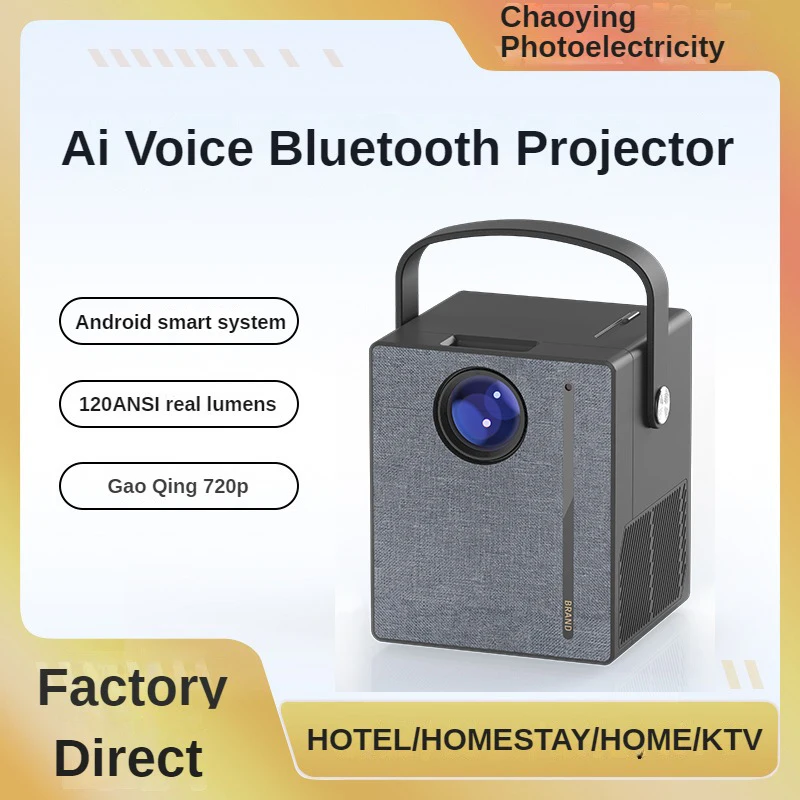 Chaoying Photoelectricity

Ai Voice Bluetooth Projector

Android smart system

120ANSI real lumens

Gao Qing 720p

BRAND

Factory Direct

HOTEL/HOMESTAY/HOME/KTV